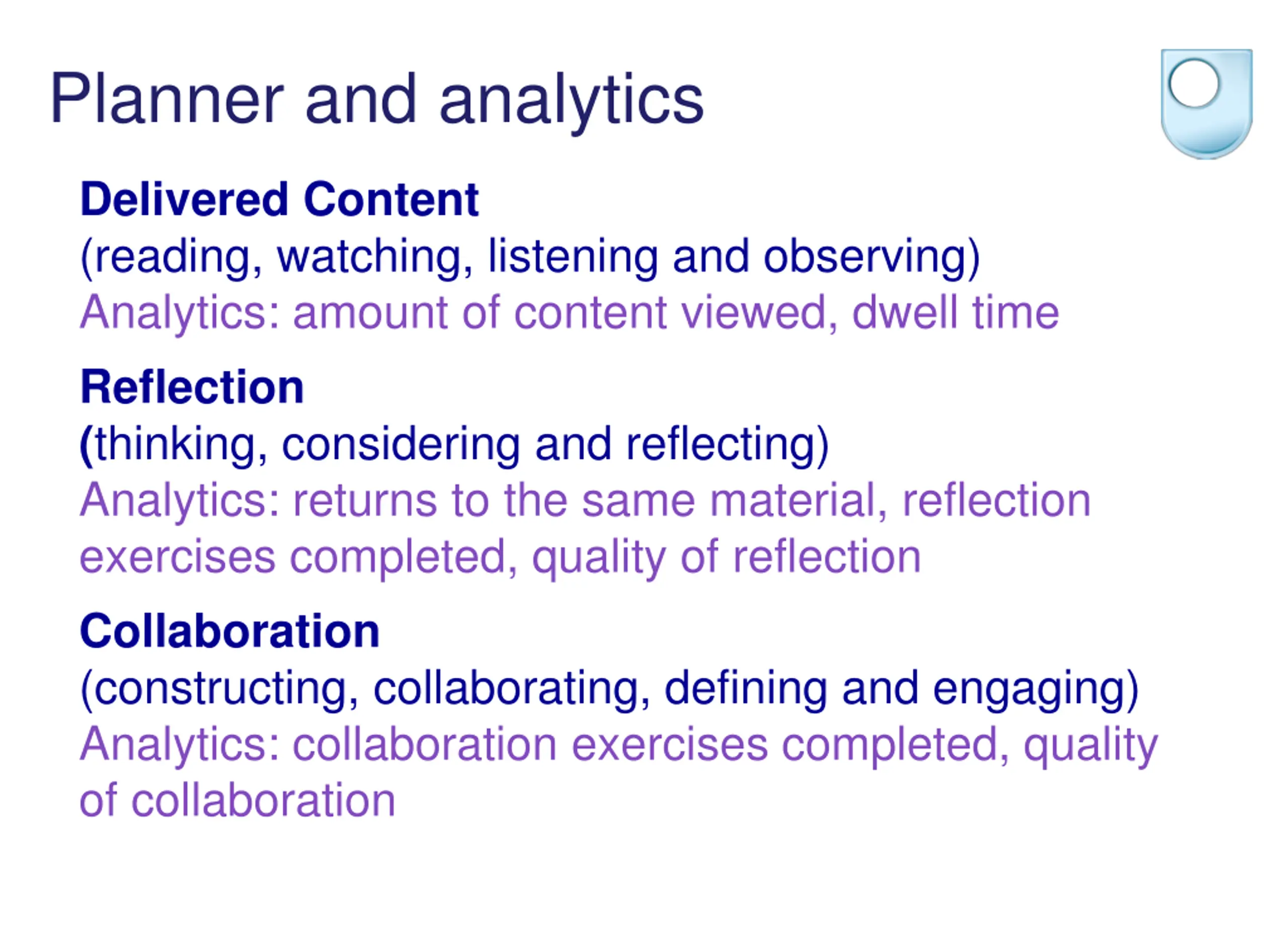 Planner and analytics

Delivered Content
(reading, watching, listening and observing)
Analytics: amount of content viewed, dwell time

Reflection
(thinking, considering and reflecting)
Analytics: returns to the same material, reflection exercises completed, quality of reflection

Collaboration
(constructing, collaborating, defining and engaging)
Analytics: collaboration exercises completed, quality of collaboration